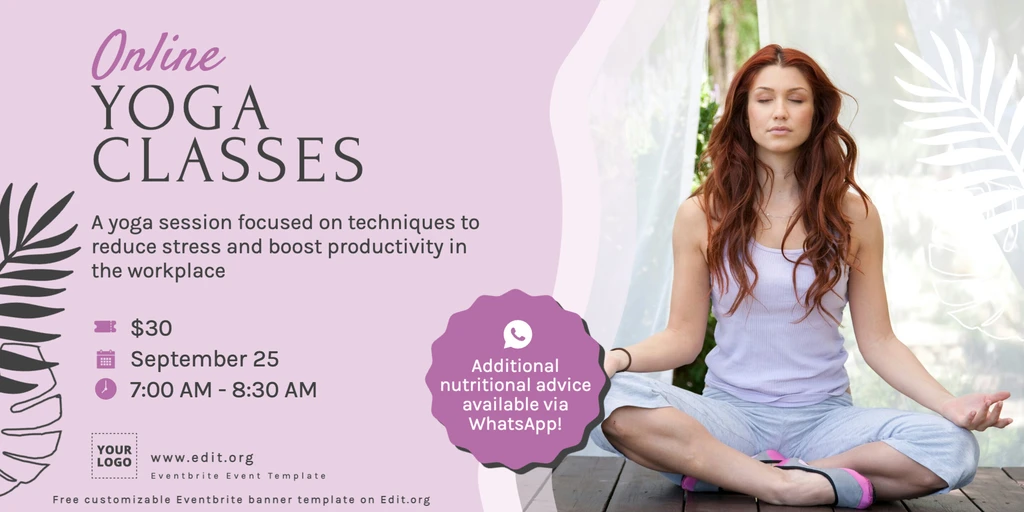 Online
YOGA CLASSES

A yoga session focused on techniques to reduce stress and boost productivity in the workplace

$30
September 25
7:00 AM - 8:30 AM

Additional nutritional advice available via WhatsApp!

YOUR LOGO

www.edit.org
Eventbrite Event Template

Free customizable Eventbrite banner template on Edit.org